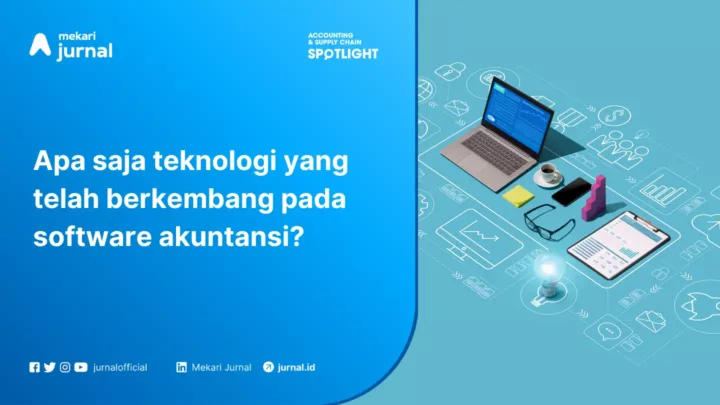 mekari
jurnal

ACCOUNTING
& SUPPLY CHAIN
SPOTLIGHT

Apa saja teknologi yang telah berkembang pada software akuntansi?

jurnalofficial Mekari Jurnal jurnal.id